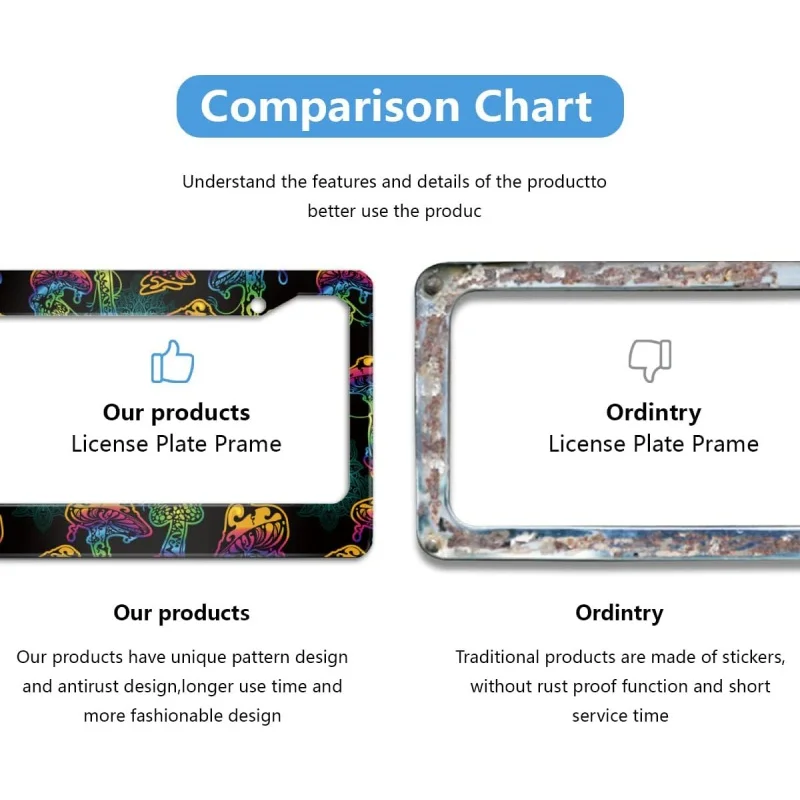 Comparison Chart

Understand the features and details of the productto better use the produc

Our products
License Plate Prame

Ordintry
License Plate Prame

Our products

Our products have unique pattern design and antirust design,longer use time and more fashionable design

Ordintry

Traditional products are made of stickers, without rust proof function and short service time